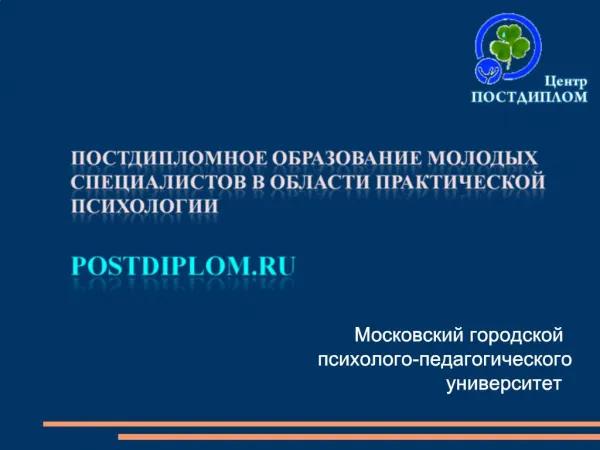 Центр
ПОСТДИПЛОМ

ПОСТДИПЛОМНОЕ ОБРАЗОВАНИЕ МОЛОДЫХ СПЕЦИАЛИСТОВ В ОБЛАСТИ ПРАКТИЧЕСКОЙ ПСИХОЛОГИИ

POSTDIPLOM.RU

Московский городской психолого-педагогического университет